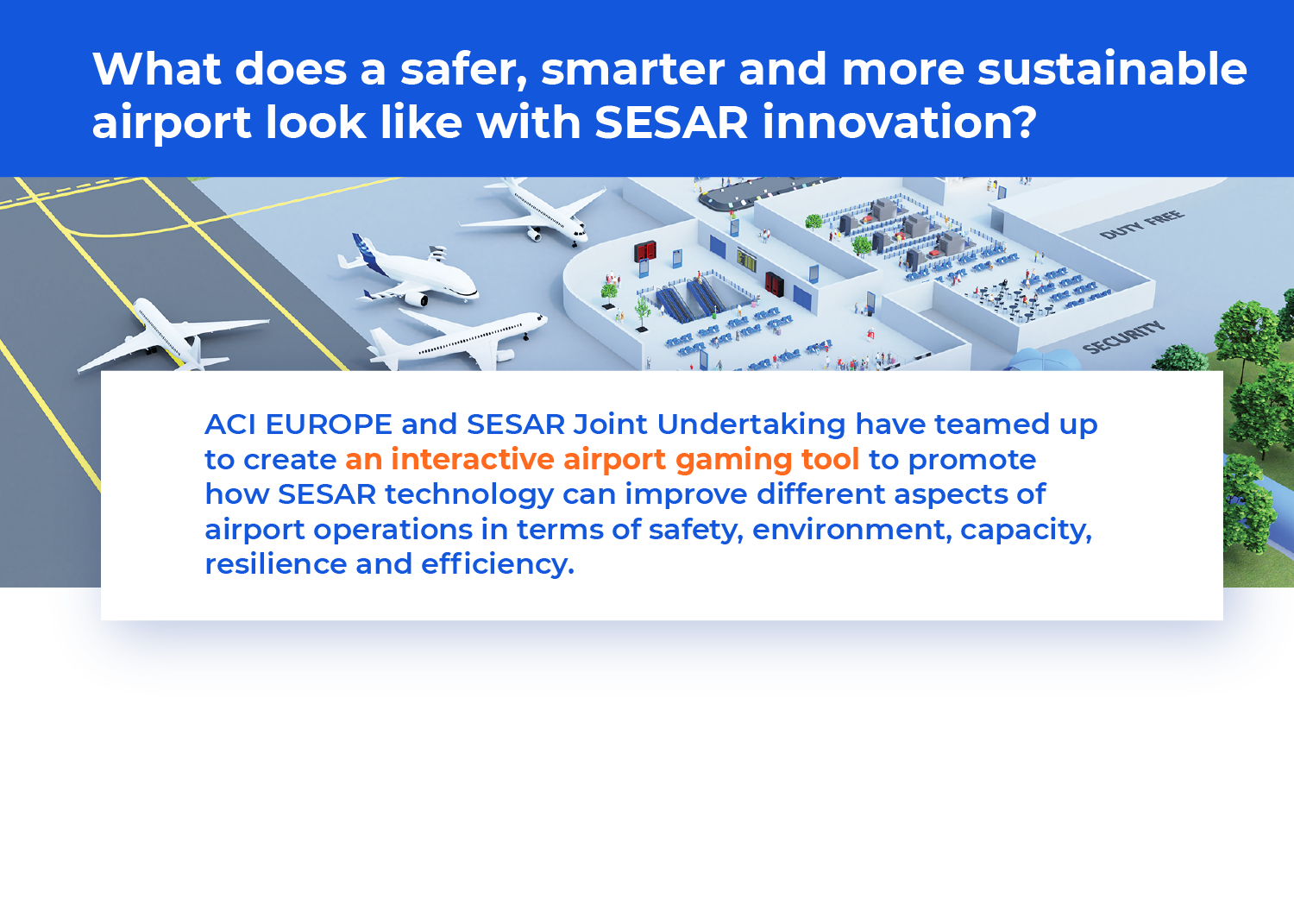 What does a safer, smarter and more sustainable airport look like with SESAR innovation?

DUTY FREE

SECURITY

ACI EUROPE and SESAR Joint Undertaking have teamed up to create an interactive airport gaming tool to promote how SESAR technology can improve different aspects of airport operations in terms of safety, environment, capacity, resilience and efficiency.